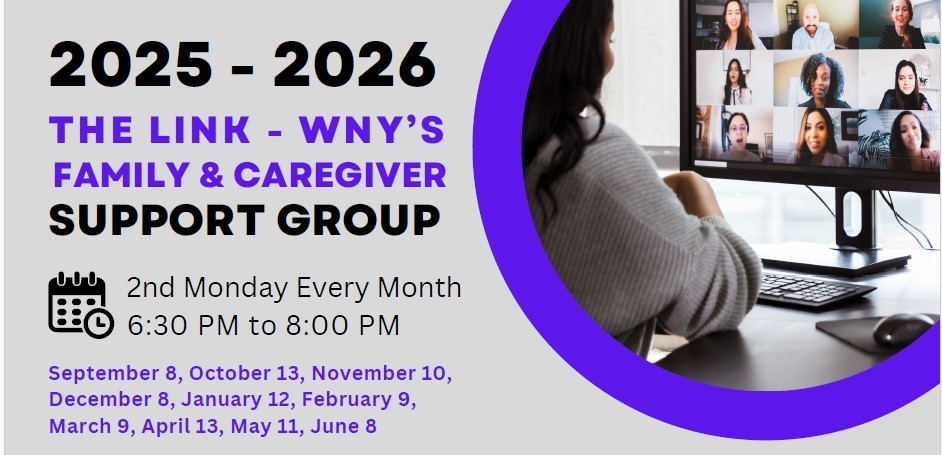 2025 - 2026

THE LINK - WNY'S FAMILY & CAREGIVER SUPPORT GROUP

2nd Monday Every Month
6:30 PM to 8:00 PM

September 8, October 13, November 10, December 8, January 12, February 9, March 9, April 13, May 11, June 8